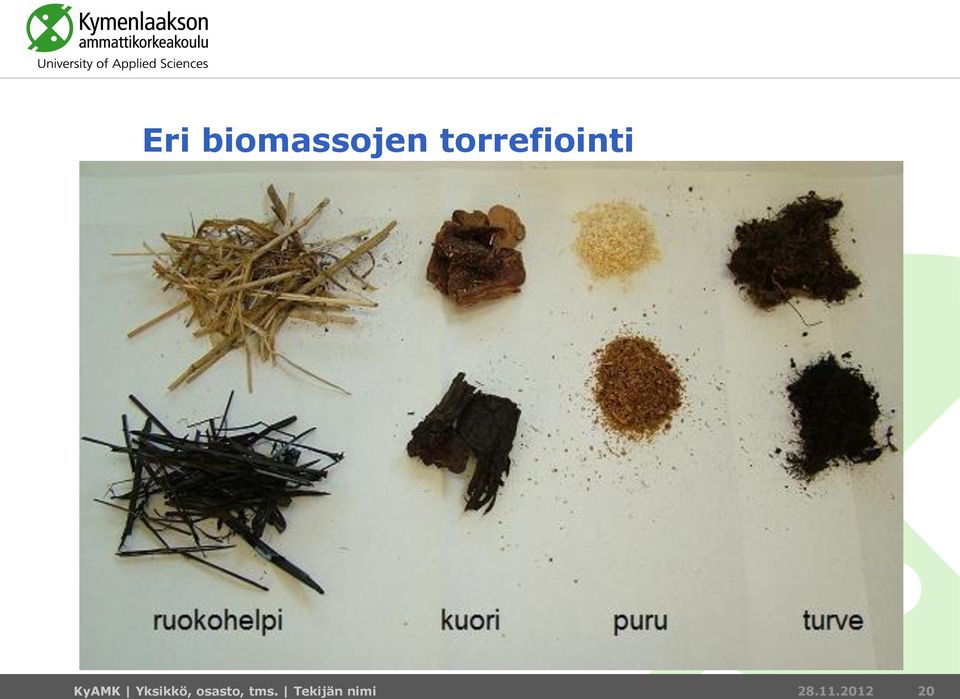 Kymenlaakson ammattikorkeakoulu
University of Applied Sciences

Eri biomassojen torrefiointi

ruokohelpi kuori puru turve

KyAMK | Yksikkö, osasto, tms. | Tekijän nimi 28.11.2012 20